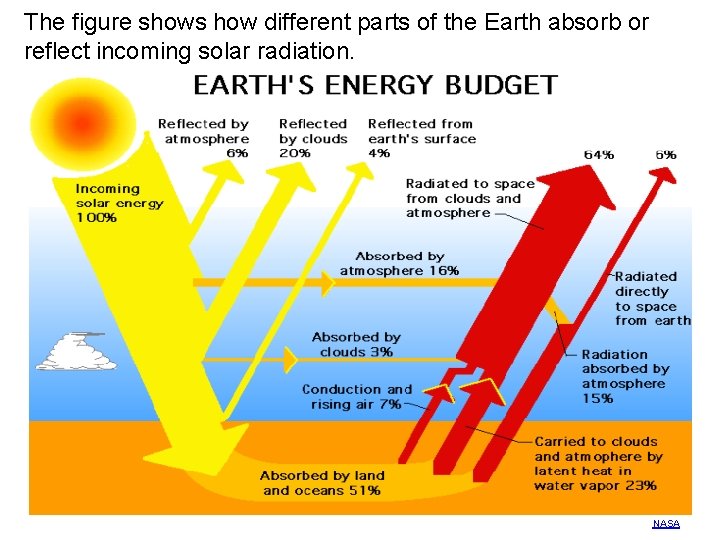 The figure shows how different parts of the Earth absorb or reflect incoming solar radiation.

EARTH'S ENERGY BUDGET

Reflected by atmosphere 6%

Reflected by clouds 20%

Reflected from earth's surface 4%

64%

6%

Incoming solar energy 100%

Radiated to space from clouds and atmosphere

Absorbed by atmosphere 16%

Radiated directly to space from earth

Absorbed by clouds 3%

Radiation absorbed by atmosphere 15%

Conduction and rising air 7%

Carried to clouds and atmophere by latent heat in water vapor 23%

Absorbed by land and oceans 51%

NASA